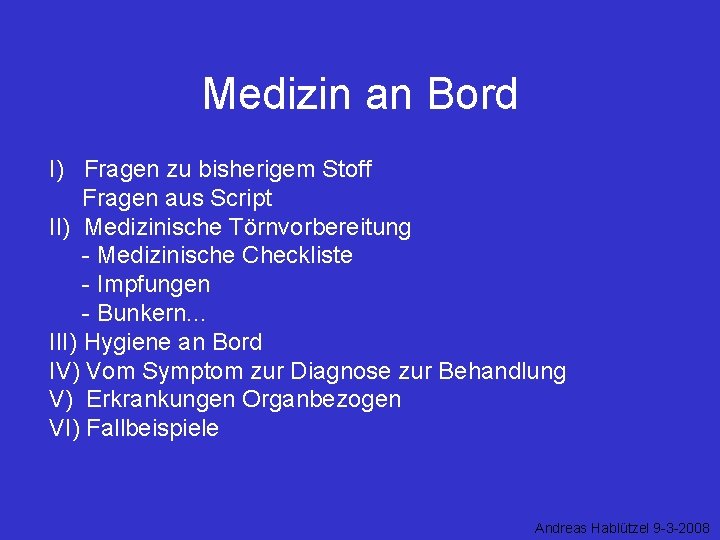 Medizin an Bord

I) Fragen zu bisherigem Stoff
Fragen aus Script
II) Medizinische Törnvorbereitung
- Medizinische Checkliste
- Impfungen
- Bunkern...
III) Hygiene an Bord
IV) Vom Symptom zur Diagnose zur Behandlung
V) Erkrankungen Organbezogen
VI) Fallbeispiele

Andreas Hablützel 9-3-2008